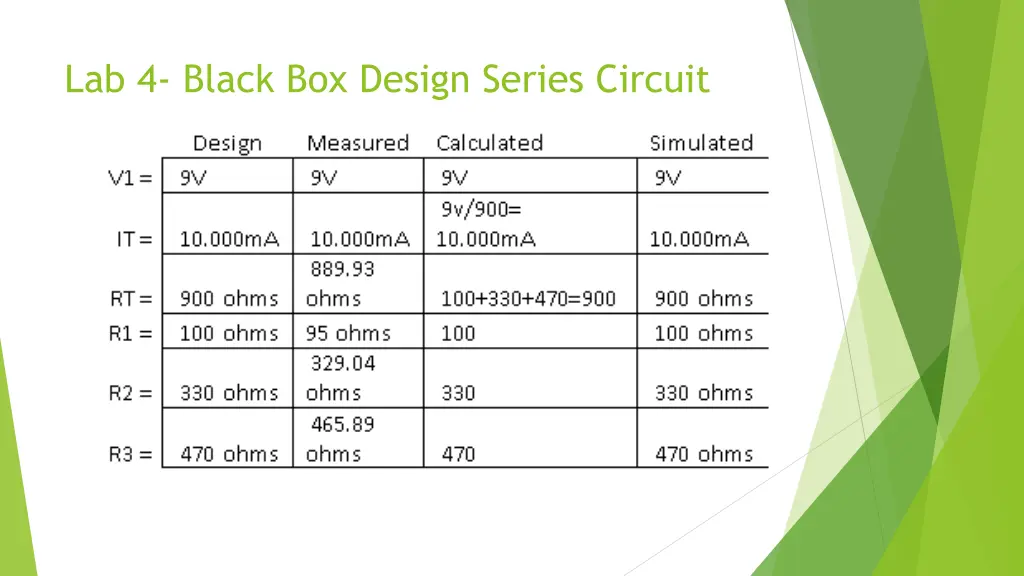 Lab 4- Black Box Design Series Circuit

|  | Design | Measured | Calculated | Simulated |
|---|---|---|---|---|
| V1 = | 9V | 9V | 9V | 9V |
| IT = | 10.000mA | 10.000mA | 9v/900= 10.000mA | 10.000mA |
| RT = | 900 ohms | 889.93 ohms | 100+330+470=900 | 900 ohms |
| R1 = | 100 ohms | 95 ohms | 100 | 100 ohms |
| R2 = | 330 ohms | 329.04 ohms | 330 | 330 ohms |
| R3 = | 470 ohms | 465.89 ohms | 470 | 470 ohms |